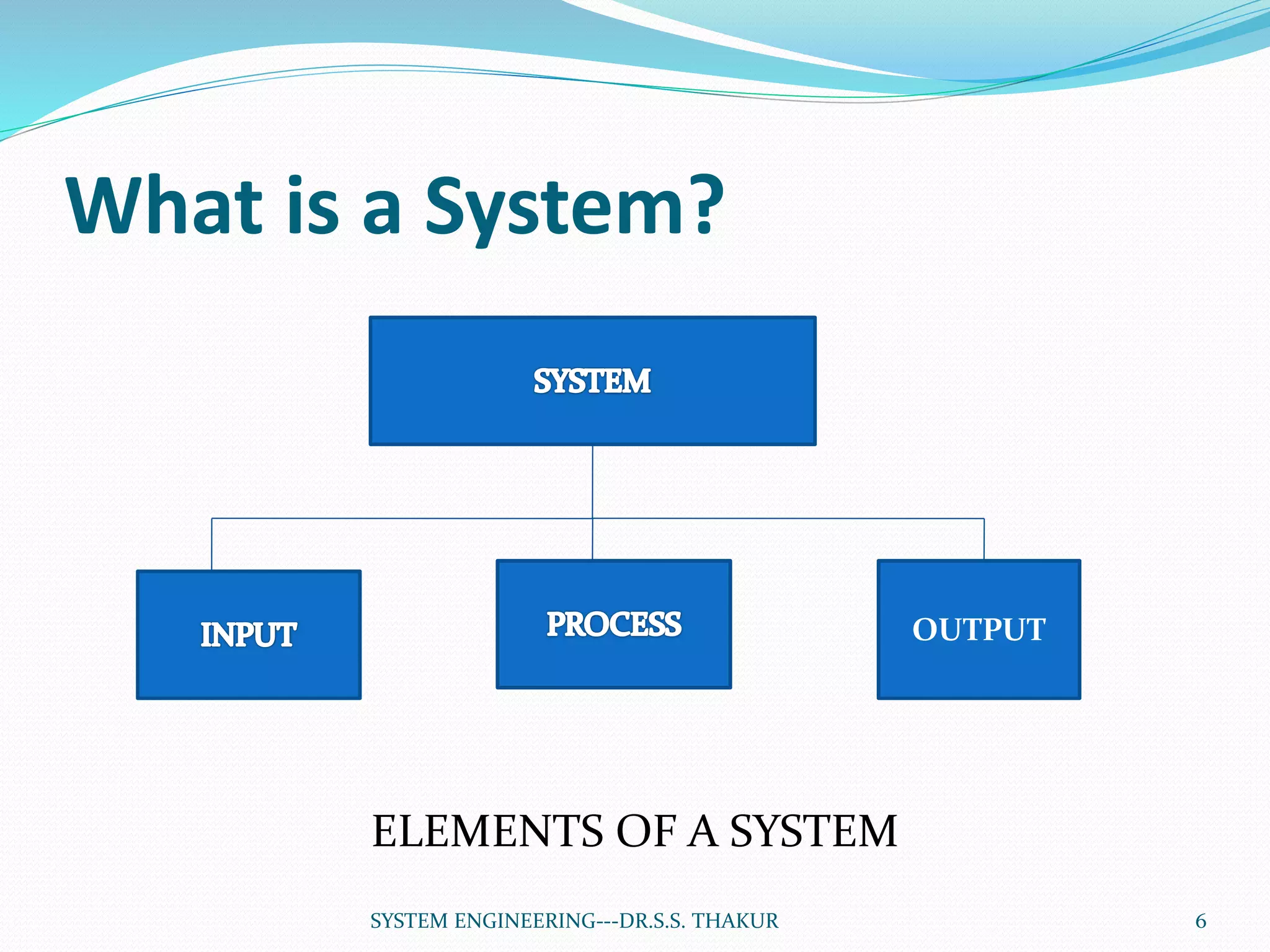 What is a System?

SYSTEM

INPUT

PROCESS

OUTPUT

ELEMENTS OF A SYSTEM

SYSTEM ENGINEERING---DR.S.S. THAKUR

6